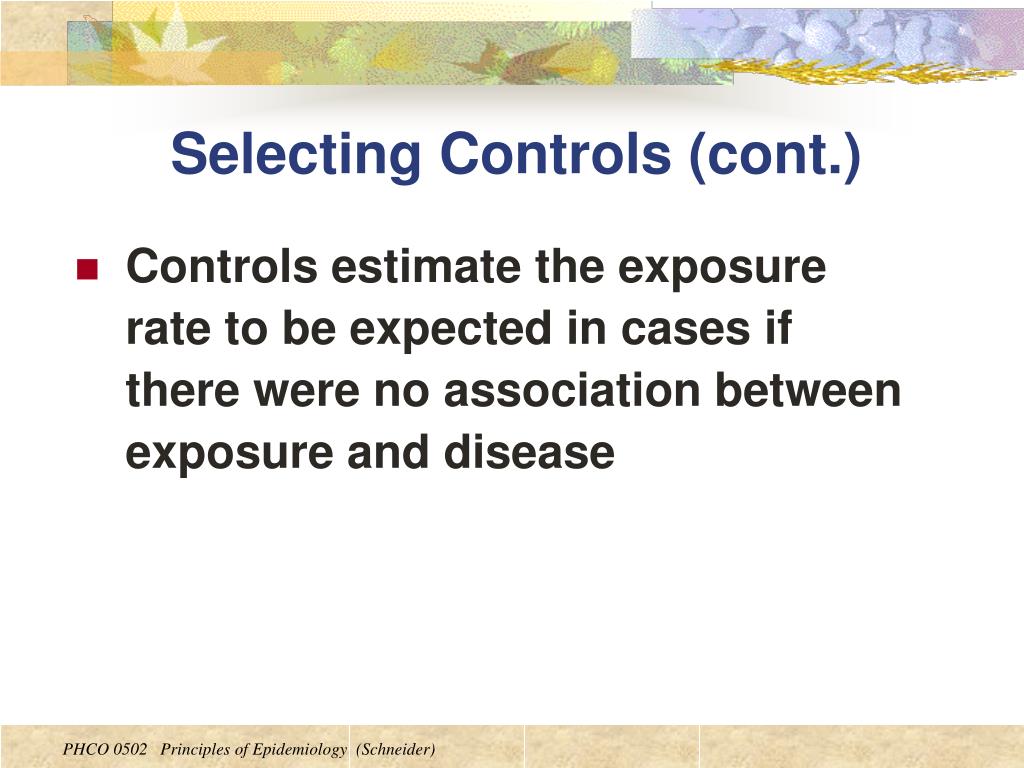 Selecting Controls (cont.)

Controls estimate the exposure rate to be expected in cases if there were no association between exposure and disease

PHCO 0502 Principles of Epidemiology (Schneider)